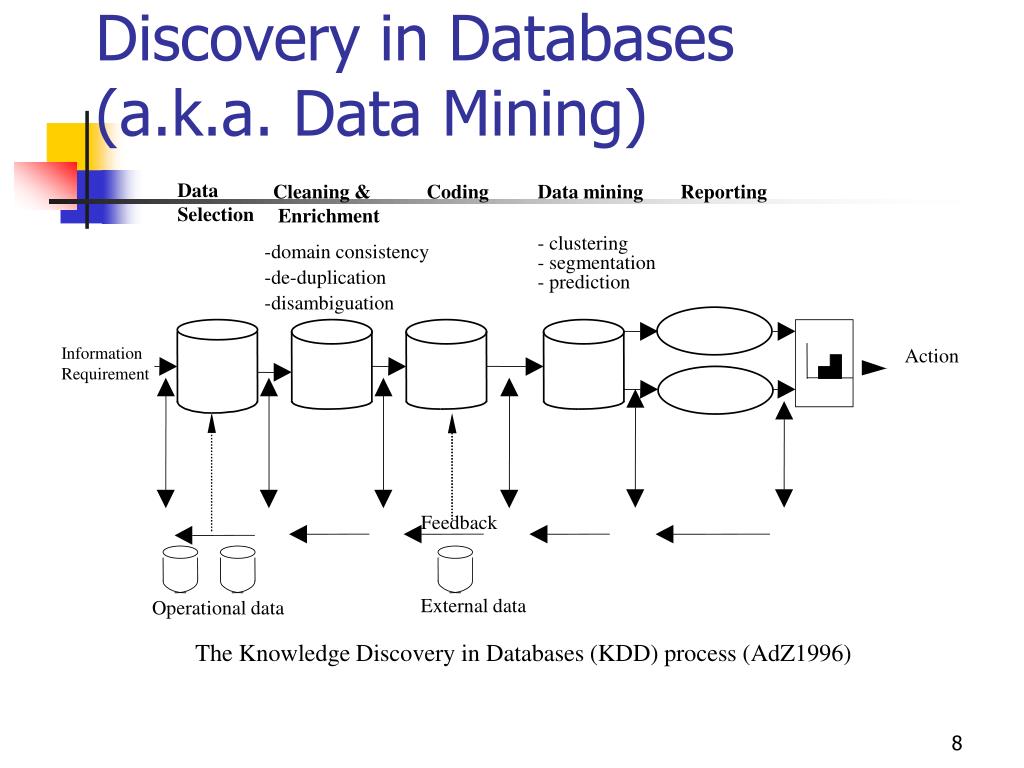 Discovery in Databases (a.k.a. Data Mining)

Data Selection

Cleaning & Enrichment

Coding

Data mining

Reporting

-domain consistency
-de-duplication
-disambiguation

- clustering
- segmentation
- prediction

Information Requirement

Action

Feedback

Operational data

External data

The Knowledge Discovery in Databases (KDD) process (AdZ1996)

8